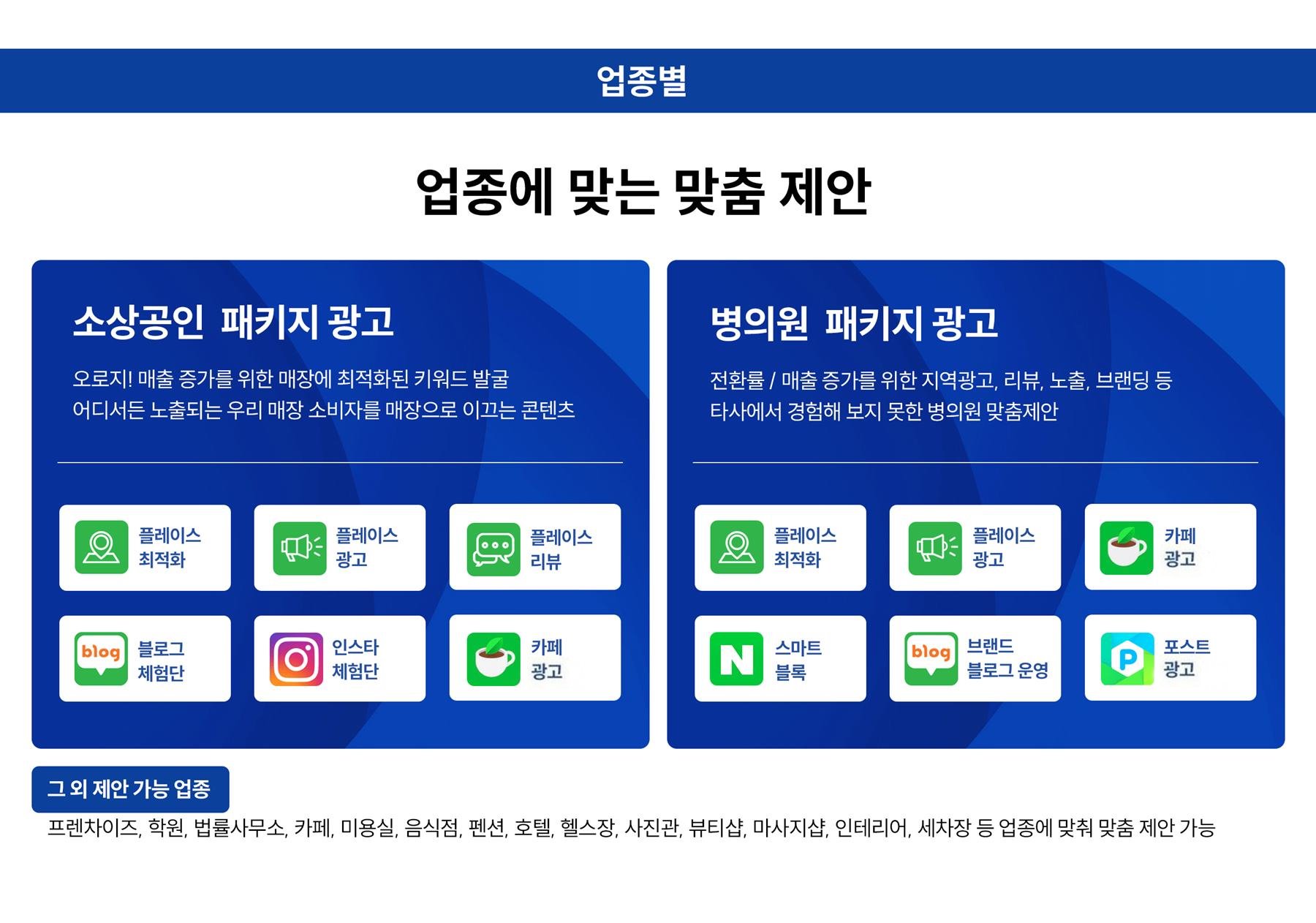 업종별

업종에 맞는 맞춤 제안

소상공인 패키지 광고

오로지! 매출 증가를 위한 매장에 최적화된 키워드 발굴
어디서든 노출되는 우리 매장 소비자를 매장으로 이끄는 콘텐츠

플레이스 최적화

플레이스 광고

플레이스 리뷰

blog 블로그 체험단

인스타 체험단

카페 광고

병의원 패키지 광고

전환률 / 매출 증가를 위한 지역광고, 리뷰, 노출, 브랜딩 등
타사에서 경험해 보지 못한 병의원 맞춤제안

플레이스 최적화

플레이스 광고

카페 광고

N 스마트 블록

blog 브랜드 블로그 운영

P 포스트 광고

그 외 제안 가능 업종

프렌차이즈, 학원, 법률사무소, 카페, 미용실, 음식점, 펜션, 호텔, 헬스장, 사진관, 뷰티샵, 마사지샵, 인테리어, 세차장 등 업종에 맞춰 맞춤 제안 가능